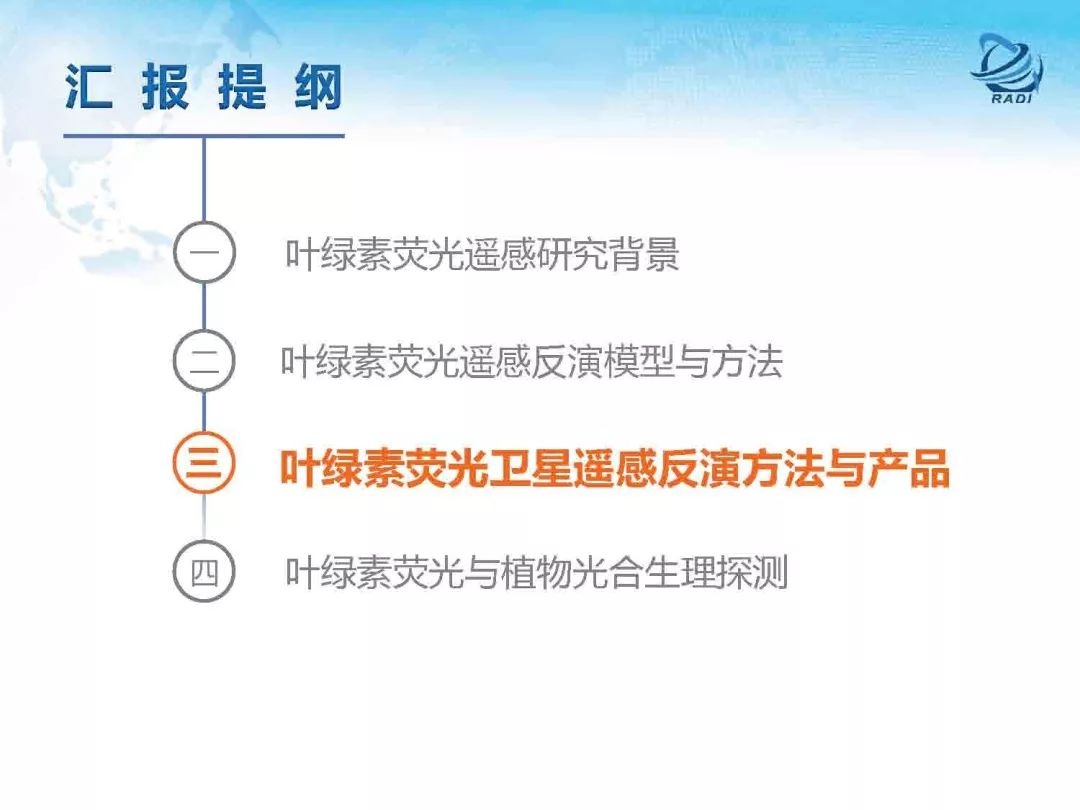 汇报提纲

RADI

一 叶绿素荧光遥感研究背景

二 叶绿素荧光遥感反演模型与方法

三 叶绿素荧光卫星遥感反演方法与产品

四 叶绿素荧光与植物光合生理探测